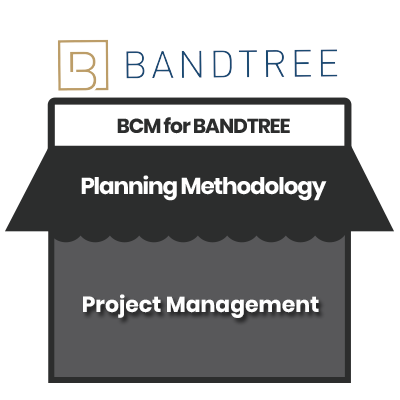 B BANDTREE

BCM for BANDTREE

Planning Methodology

Project Management